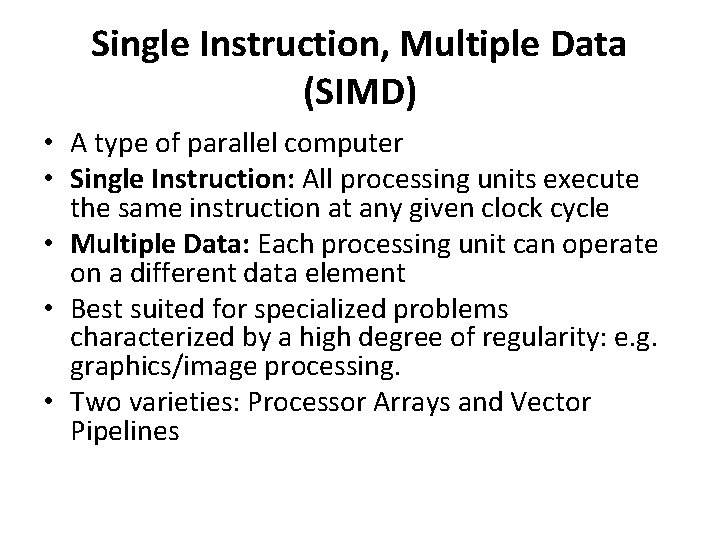 Single Instruction, Multiple Data (SIMD)

• A type of parallel computer
• Single Instruction: All processing units execute the same instruction at any given clock cycle
• Multiple Data: Each processing unit can operate on a different data element
• Best suited for specialized problems characterized by a high degree of regularity: e.g. graphics/image processing.
• Two varieties: Processor Arrays and Vector Pipelines